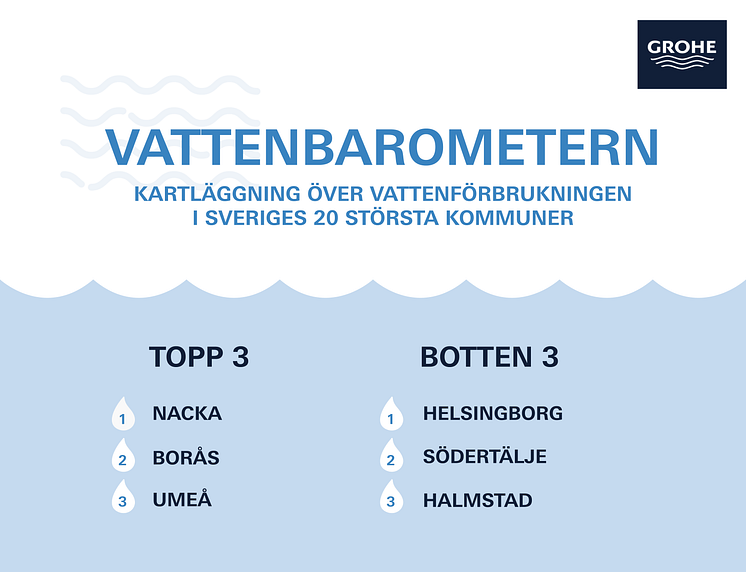 GROHE

VATTENBAROMETERN

KARTLÄGGNING ÖVER VATTENFÖRBRUKNINGEN I SVERIGES 20 STÖRSTA KOMMUNER

TOPP 3

1 NACKA

2 BORÅS

3 UMEÅ

BOTTEN 3

1 HELSINGBORG

2 SÖDERTÄLJE

3 HALMSTAD